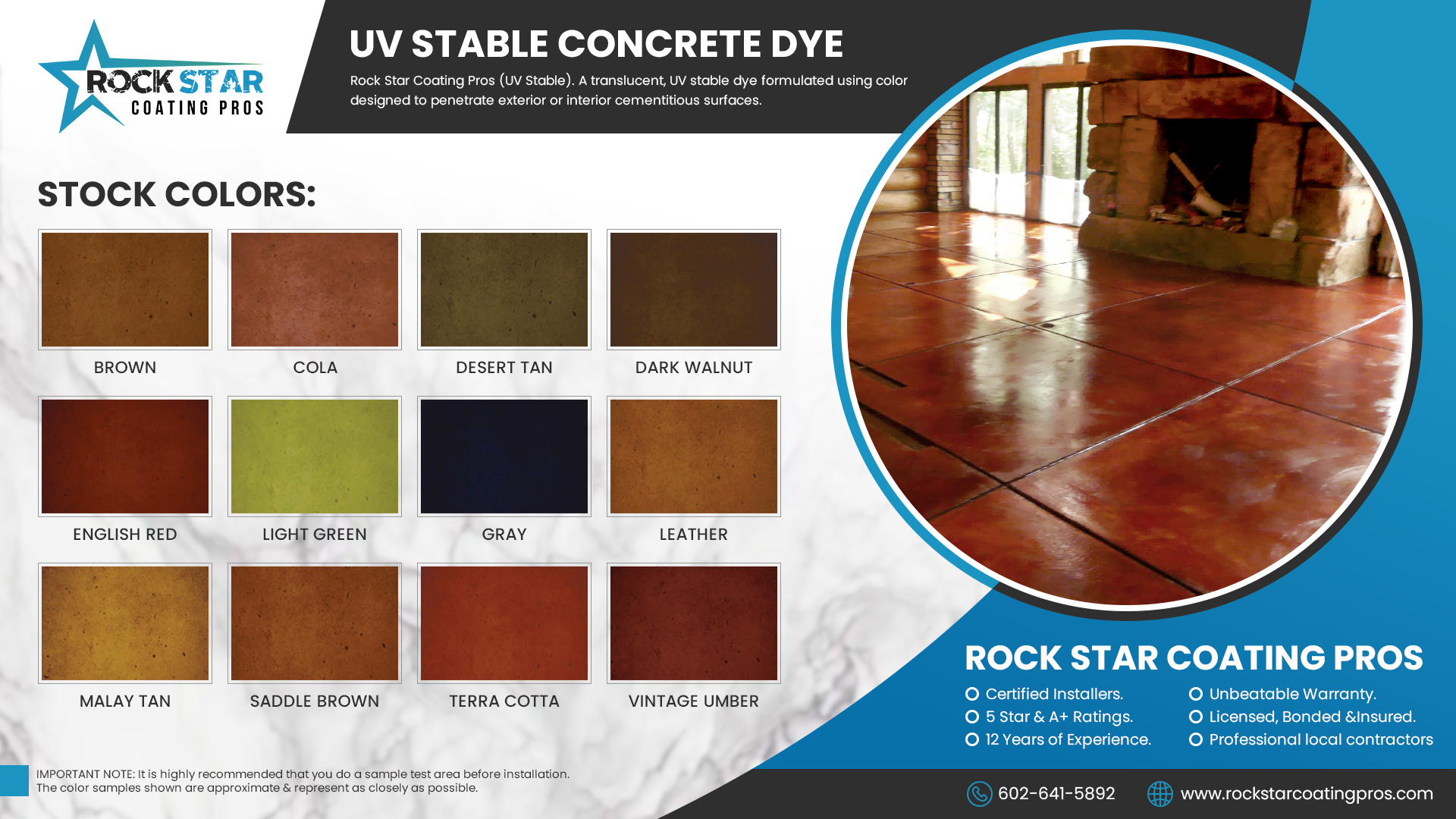 ROCK STAR
COATING PROS

UV STABLE CONCRETE DYE

Rock Star Coating Pros (UV Stable). A translucent, UV stable dye formulated using color designed to penetrate exterior or interior cementitious surfaces.

STOCK COLORS:

BROWN
COLA
DESERT TAN
DARK WALNUT
ENGLISH RED
LIGHT GREEN
GRAY
LEATHER
MALAY TAN
SADDLE BROWN
TERRA COTTA
VINTAGE UMBER

ROCK STAR COATING PROS

Certified Installers.
5 Star & A+ Ratings.
12 Years of Experience.
Unbeatable Warranty.
Licensed, Bonded &Insured.
Professional local contractors

IMPORTANT NOTE: It is highly recommended that you do a sample test area before installation.
The color samples shown are approximate & represent as closely as possible.

602-641-5892
www.rockstarcoatingpros.com